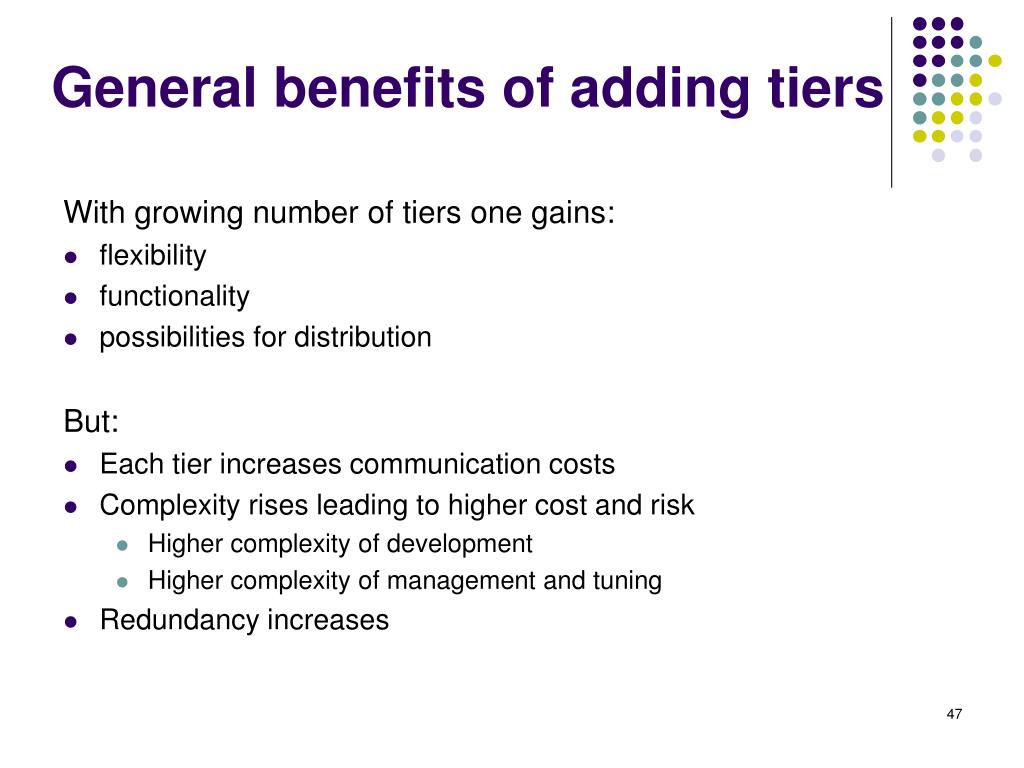 General benefits of adding tiers

With growing number of tiers one gains:
- flexibility
- functionality
- possibilities for distribution

But:
- Each tier increases communication costs
- Complexity rises leading to higher cost and risk
  - Higher complexity of development
  - Higher complexity of management and tuning
- Redundancy increases

47